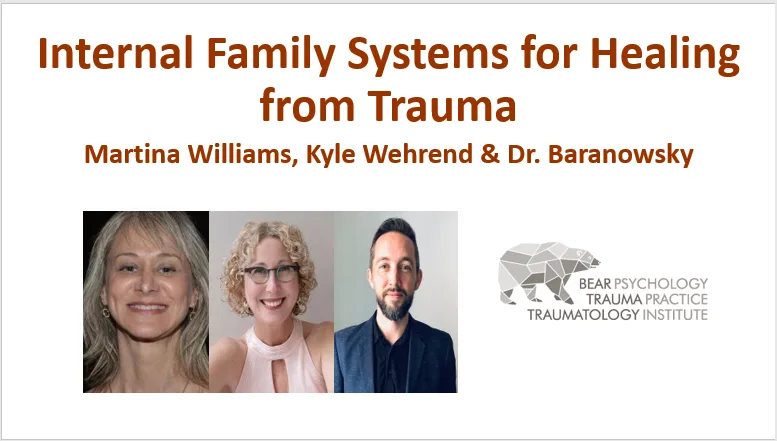 Internal Family Systems for Healing from Trauma

Martina Williams, Kyle Wehrend & Dr. Baranowsky

BEAR PSYCHOLOGY
TRAUMA PRACTICE
TRAUMATOLOGY INSTITUTE